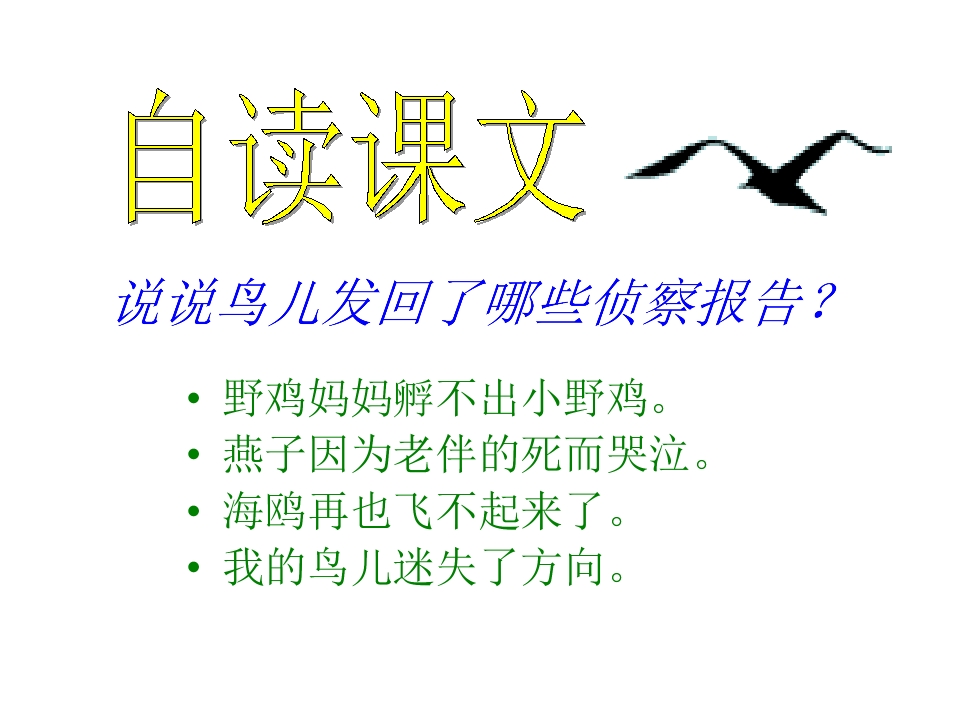 自读课文

说说鸟儿发回了哪些侦察报告？

• 野鸡妈妈孵不出小野鸡。
• 燕子因为老伴的死而哭泣。
• 海鸥再也飞不起来了。
• 我的鸟儿迷失了方向。